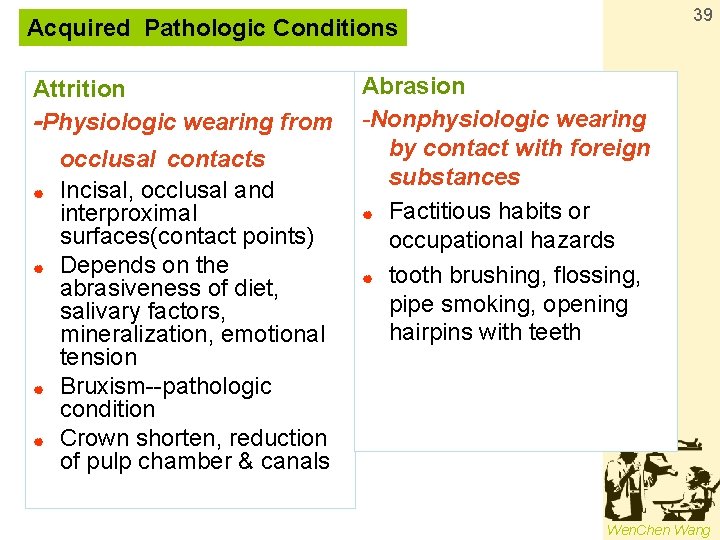 39

Acquired Pathologic Conditions

Attrition

-Physiologic wearing from occlusal contacts

- Incisal, occlusal and interproximal surfaces(contact points)
- Depends on the abrasiveness of diet, salivary factors, mineralization, emotional tension
- Bruxism--pathologic condition
- Crown shorten, reduction of pulp chamber & canals

Abrasion

-Nonphysiologic wearing by contact with foreign substances

- Factitious habits or occupational hazards
- tooth brushing, flossing, pipe smoking, opening hairpins with teeth

WenChen Wang